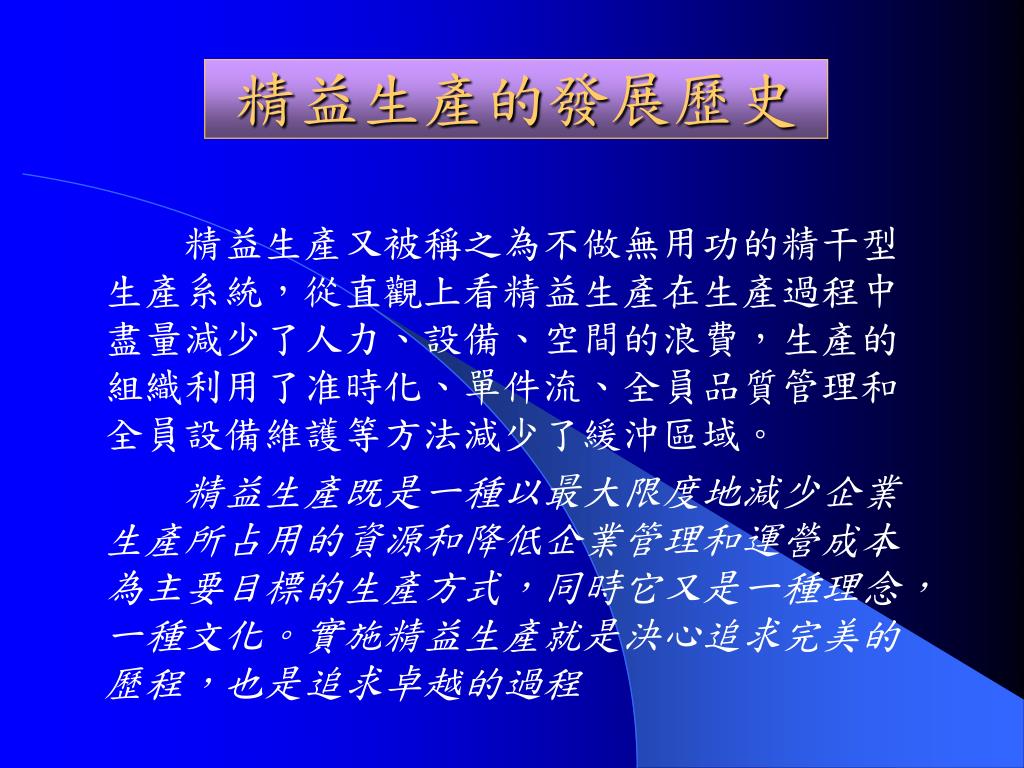 精益生產的發展歷史

精益生產又被稱之為不做無用功的精干型生產系統，從直觀上看精益生產在生產過程中盡量減少了人力、設備、空間的浪費，生產的組織利用了准時化、單件流、全員品質管理和全員設備維護等方法減少了緩沖區域。

精益生產既是一種以最大限度地減少企業生產所占用的資源和降低企業管理和運營成本為主要目標的生產方式，同時它又是一種理念，一種文化。實施精益生產就是決心追求完美的歷程，也是追求卓越的過程